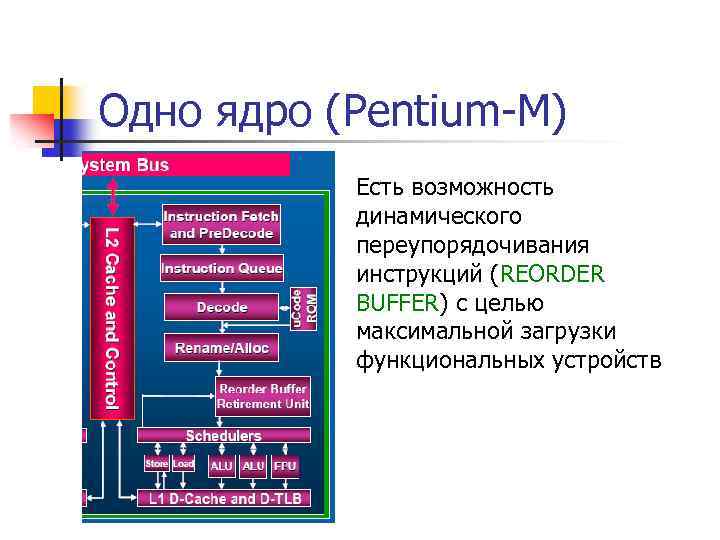 Одно ядро (Pentium-M)

ystem Bus

L2 Cache and Control

Instruction Fetch and PreDecode

Instruction Queue

Decode

uCode ROM

Rename/Alloc

Reorder Buffer Retirement Unit

Schedulers

Store

Load

ALU

ALU

FPU

L1 D-Cache and D-TLB

Есть возможность динамического переупорядочивания инструкций (REORDER BUFFER) с целью максимальной загрузки функциональных устройств